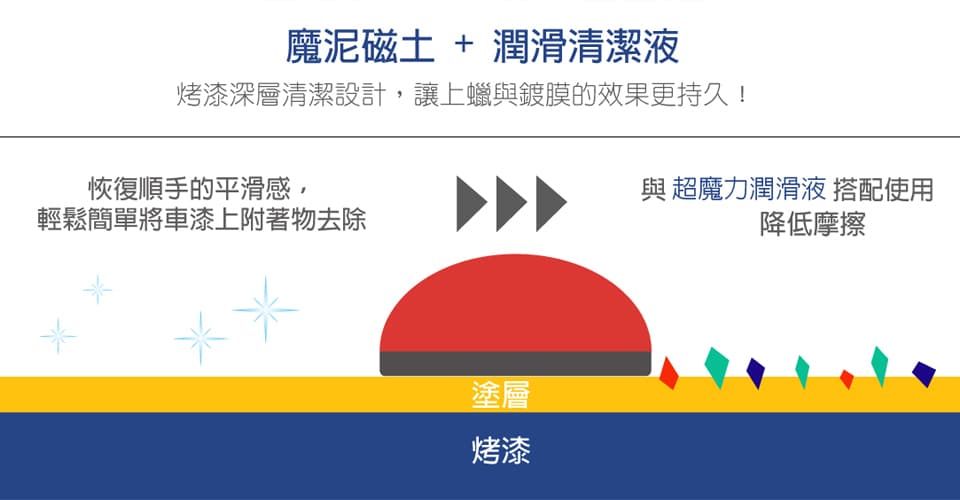 魔泥磁土 + 潤滑清潔液

烤漆深層清潔設計，讓上蠟與鍍膜的效果更持久！

恢復順手的平滑感，
輕鬆簡單將車漆上附著物去除

與 超魔力潤滑液 搭配使用
降低摩擦

塗層

烤漆